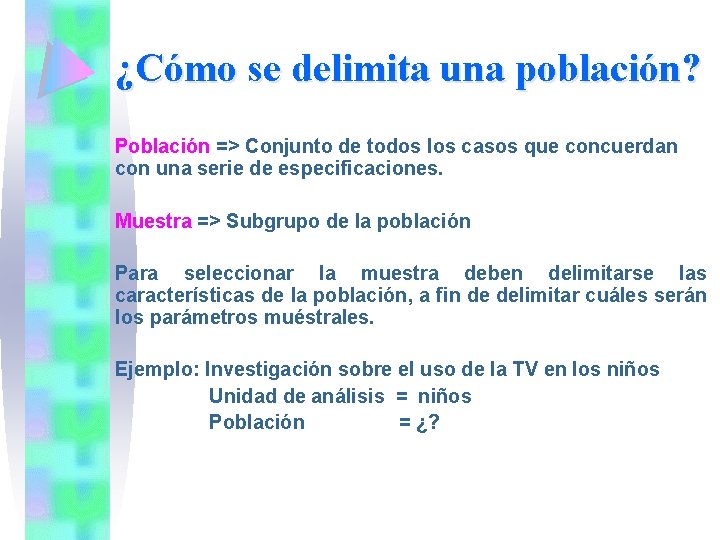 ¿Cómo se delimita una población?

Población => Conjunto de todos los casos que concuerdan con una serie de especificaciones.

Muestra => Subgrupo de la población

Para seleccionar la muestra deben delimitarse las características de la población, a fin de delimitar cuáles serán los parámetros muéstrales.

Ejemplo: Investigación sobre el uso de la TV en los niños
Unidad de análisis = niños
Población = ¿?